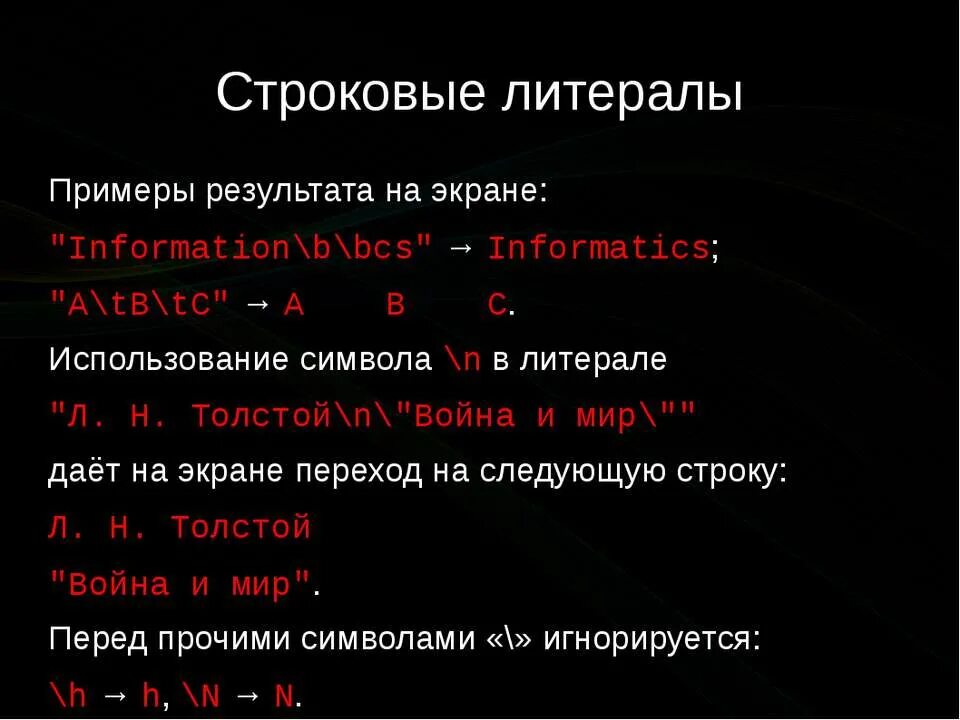 Строковые литералы

Примеры результата на экране:

"Information\b\bcs" → Informatics;

"A\tB\tC" → A B C.

Использование символа \n в литерале

"Л. Н. Толстой\n\"Война и мир\""

даёт на экране переход на следующую строку:

Л. Н. Толстой

"Война и мир".

Перед прочими символами «\» игнорируется:

\h → h, \N → N.